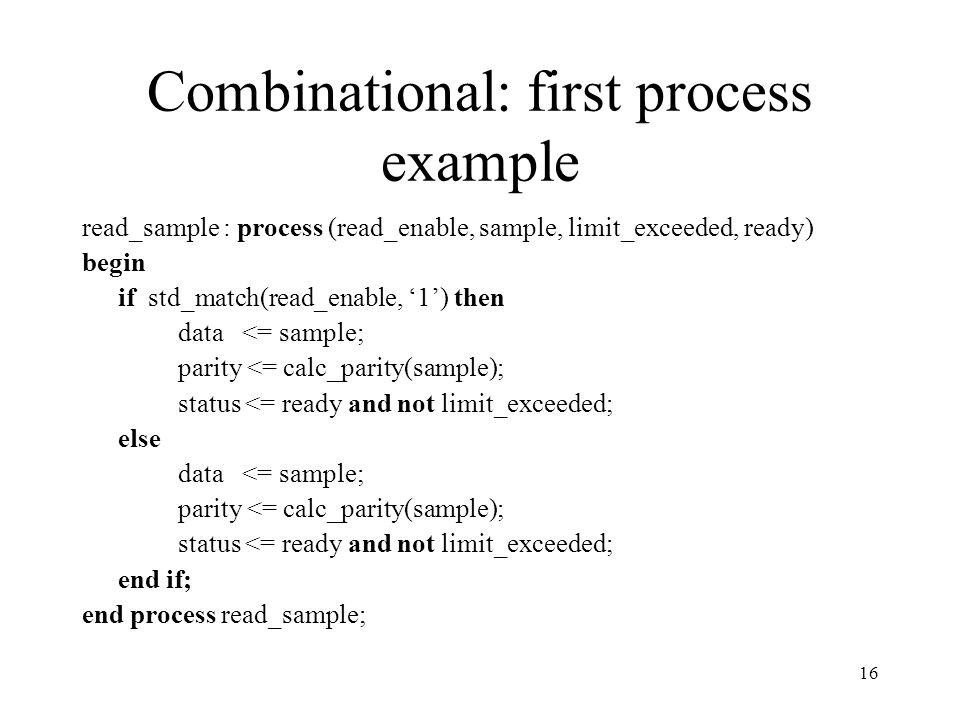 Combinational: first process example

read_sample : process (read_enable, sample, limit_exceeded, ready)
begin
if std_match(read_enable, ‘1’) then
data <= sample;
parity <= calc_parity(sample);
status <= ready and not limit_exceeded;
else
data <= sample;
parity <= calc_parity(sample);
status <= ready and not limit_exceeded;
end if;
end process read_sample;

16